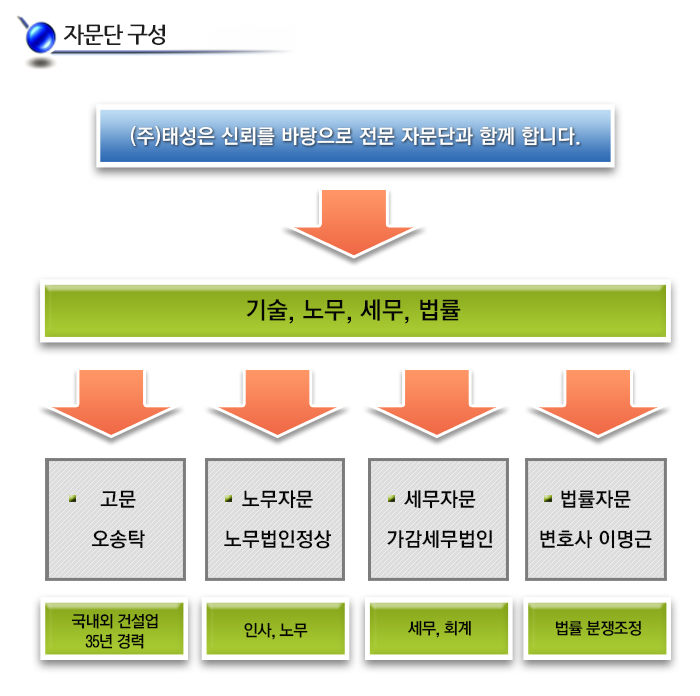 자문단 구성

(주)태성은 신뢰를 바탕으로 전문 자문단과 함께 합니다.

기술, 노무, 세무, 법률

고문
오송탁

노무자문
노무법인정상

세무자문
가감세무법인

법률자문
변호사 이명근

국내외 건설업
35년 경력

인사, 노무

세무, 회계

법률 분쟁조정